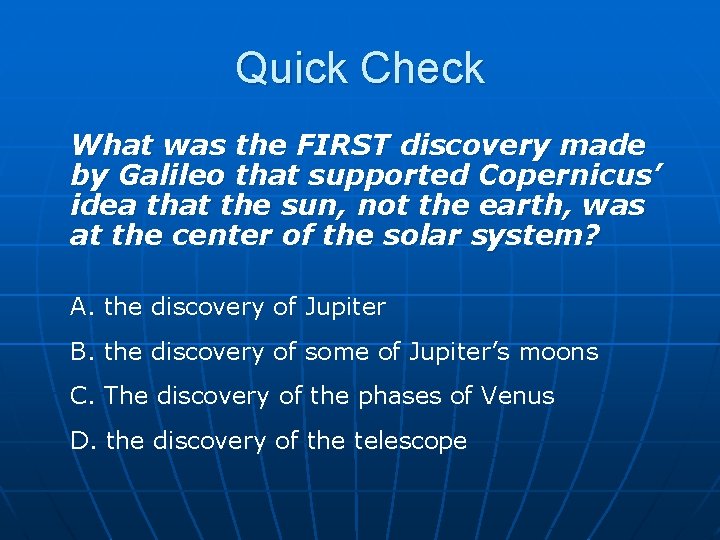 Quick Check

What was the FIRST discovery made by Galileo that supported Copernicus’ idea that the sun, not the earth, was at the center of the solar system?

A. the discovery of Jupiter

B. the discovery of some of Jupiter’s moons

C. The discovery of the phases of Venus

D. the discovery of the telescope